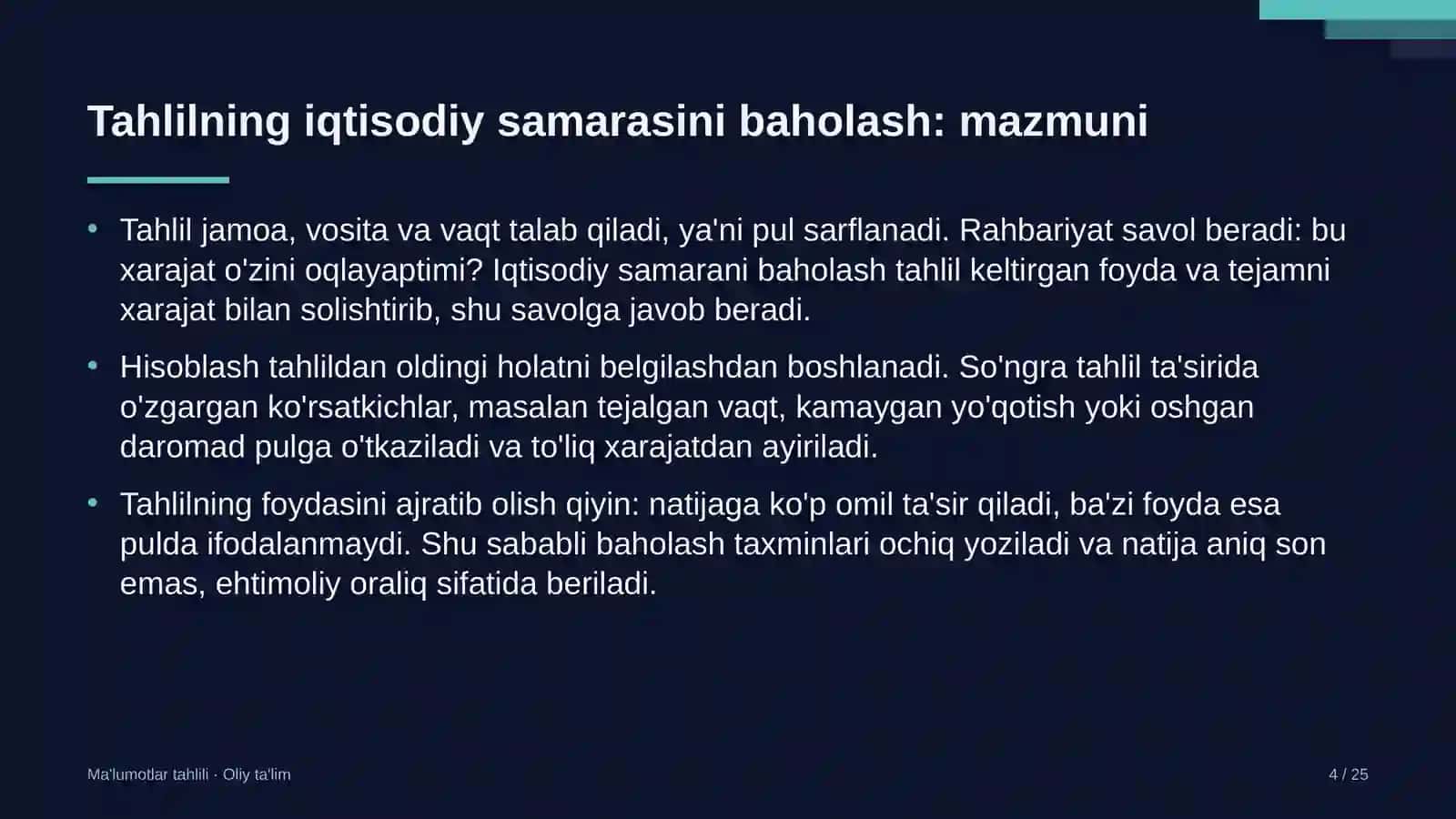 Tahlilning iqtisodiy samarasini baholash: mazmuni

• Tahlil jamoa, vosita va vaqt talab qiladi, ya'ni pul sarflanadi. Rahbariyat savol beradi: bu xarajat o'zini oqlayaptimi? Iqtisodiy samarani baholash tahlil keltirgan foyda va tejamni xarajat bilan solishtirib, shu savolga javob beradi.

• Hisoblash tahlildan oldingi holatni belgilashdan boshlanadi. So'ngra tahlil ta'sirida o'zgargan ko'rsatkichlar, masalan tejalgan vaqt, kamaygan yo'qotish yoki oshgan daromad pulga o'tkaziladi va to'liq xarajatdan ayiriladi.

• Tahlilning foydasini ajratib olish qiyin: natijaga ko'p omil ta'sir qiladi, ba'zi foyda esa pulda ifodalanmaydi. Shu sababli baholash taxminlari ochiq yoziladi va natija aniq son emas, ehtimoliy oraliq sifatida beriladi.

Ma'lumotlar tahlili · Oliy ta'lim

4 / 25